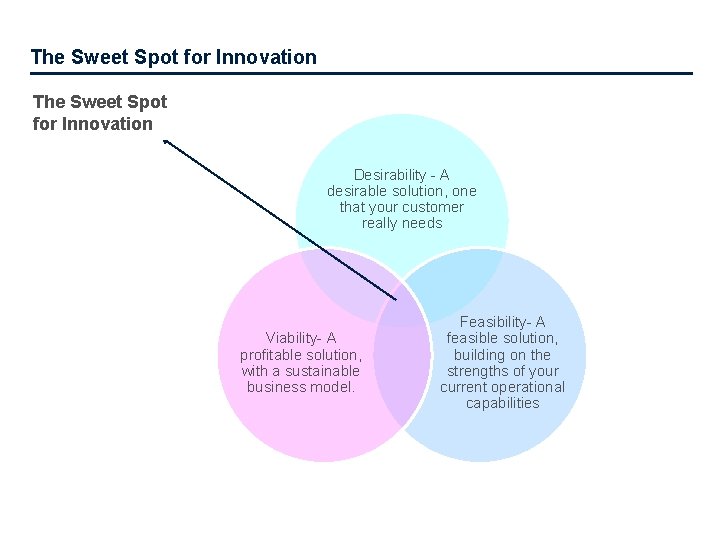 The Sweet Spot for Innovation

The Sweet Spot for Innovation

Desirability - A desirable solution, one that your customer really needs

Viability- A profitable solution, with a sustainable business model.

Feasibility- A feasible solution, building on the strengths of your current operational capabilities